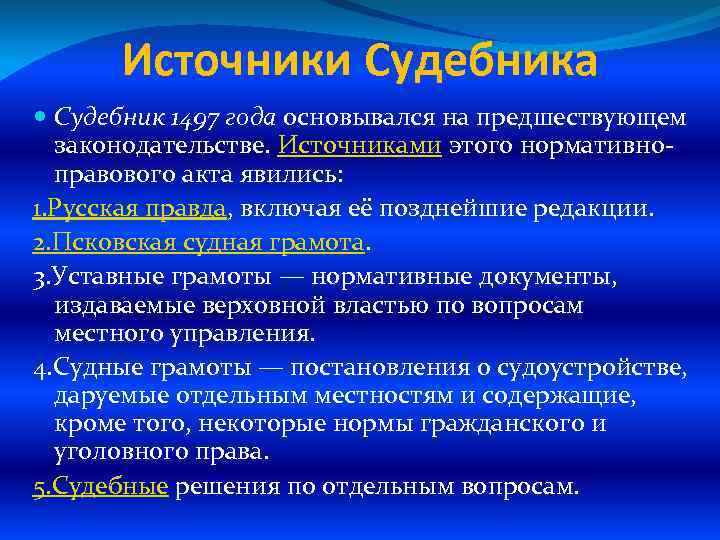 Источники Судебника

Судебник 1497 года основывался на предшествующем законодательстве. Источниками этого нормативно-правового акта явились:

1.Русская правда, включая её позднейшие редакции.

2.Псковская судная грамота.

3.Уставные грамоты — нормативные документы, издаваемые верховной властью по вопросам местного управления.

4.Судные грамоты — постановления о судоустройстве, даруемые отдельным местностям и содержащие, кроме того, некоторые нормы гражданского и уголовного права.

5.Судебные решения по отдельным вопросам.